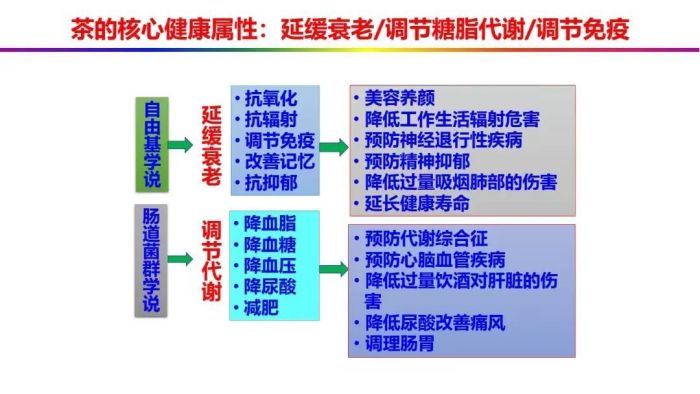 茶的核心健康属性：延缓衰老/调节糖脂代谢/调节免疫

自由基学说

延缓衰老

• 抗氧化
• 抗辐射
• 调节免疫
• 改善记忆
• 抗抑郁

• 美容养颜
• 降低工作生活辐射危害
• 预防神经退行性疾病
• 预防精神抑郁
• 降低过量吸烟肺部的伤害
• 延长健康寿命

肠道菌群学说

调节代谢

• 降血脂
• 降血糖
• 降血压
• 降尿酸
• 减肥

• 预防代谢综合征
• 预防心脑血管疾病
• 降低过量饮酒对肝脏的伤害
• 降低尿酸改善痛风
• 调理肠胃